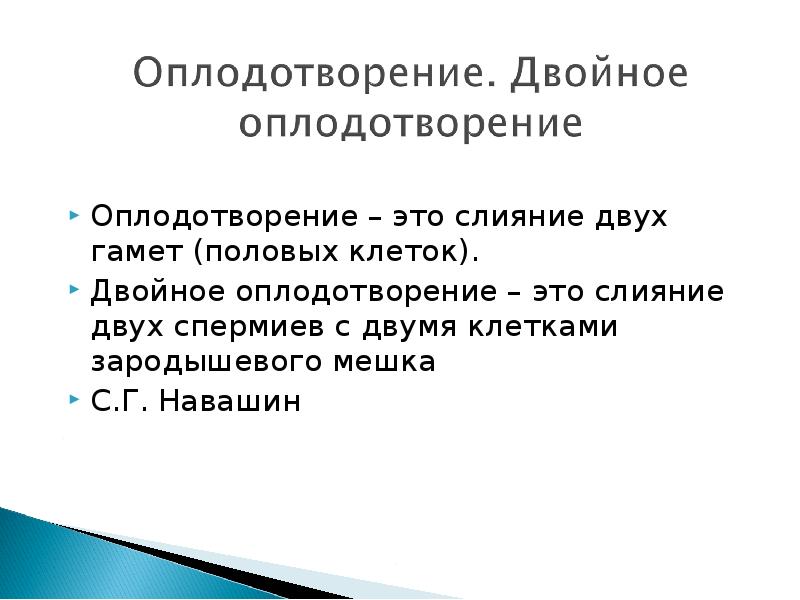 Оплодотворение. Двойное оплодотворение

Оплодотворение – это слияние двух гамет (половых клеток).

Двойное оплодотворение – это слияние двух спермиев с двумя клетками зародышевого мешка

С.Г. Навашин